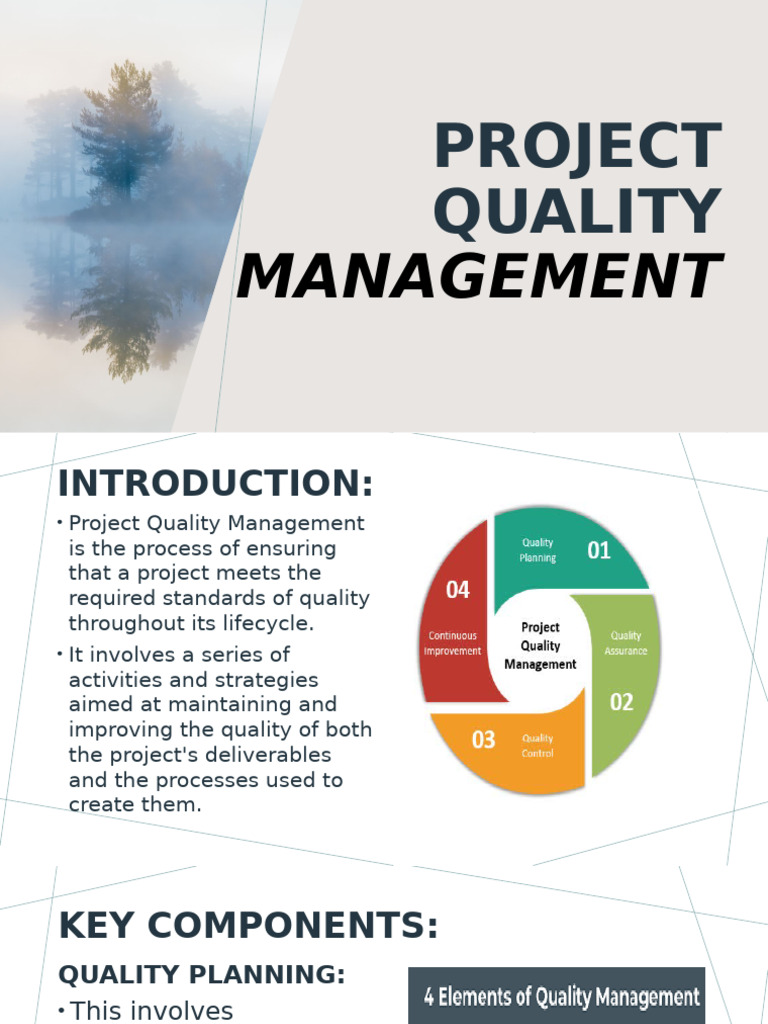 PROJECT QUALITY MANAGEMENT

INTRODUCTION:

• Project Quality Management is the process of ensuring that a project meets the required standards of quality throughout its lifecycle.

• It involves a series of activities and strategies aimed at maintaining and improving the quality of both the project's deliverables and the processes used to create them.

Quality Planning 01

Quality Assurance 02

03 Quality Control

04 Continuous Improvement

Project Quality Management

KEY COMPONENTS:

QUALITY PLANNING:

• This involves

4 Elements of Quality Management